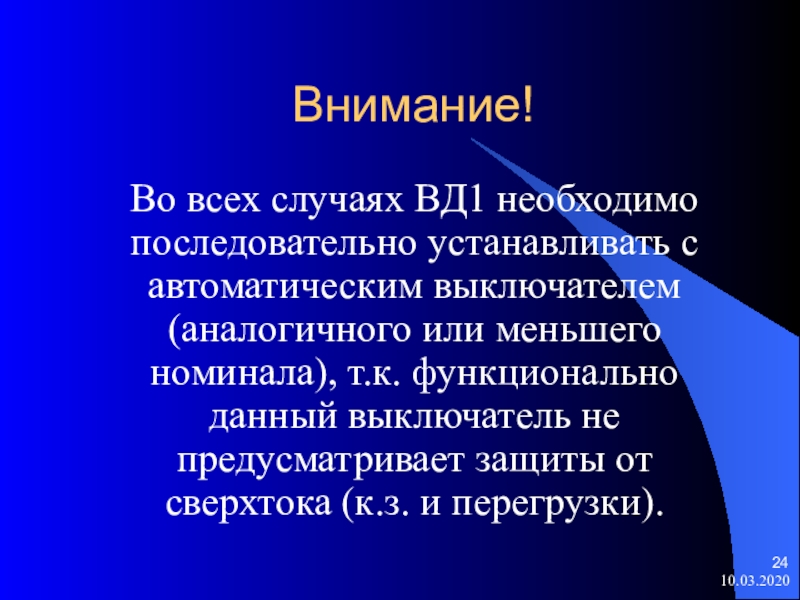 Внимание!

Во всех случаях ВД1 необходимо последовательно устанавливать с автоматическим выключателем (аналогичного или меньшего номинала), т.к. функционально данный выключатель не предусматривает защиты от сверхтока (к.з. и перегрузки).

24
10.03.2020